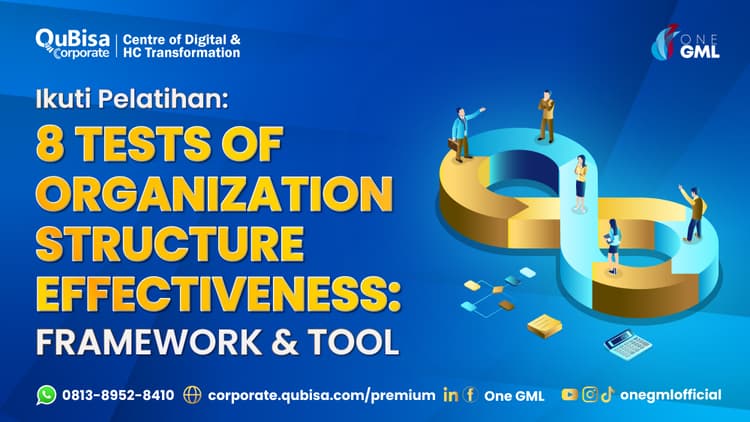 QuBisa Corporate | Centre of Digital & HC Transformation

ONE GML

Ikuti Pelatihan:

8 TESTS OF ORGANIZATION STRUCTURE EFFECTIVENESS: FRAMEWORK & TOOL

0813-8952-8410 corporate.qubisa.com/premium One GML onegmlofficial